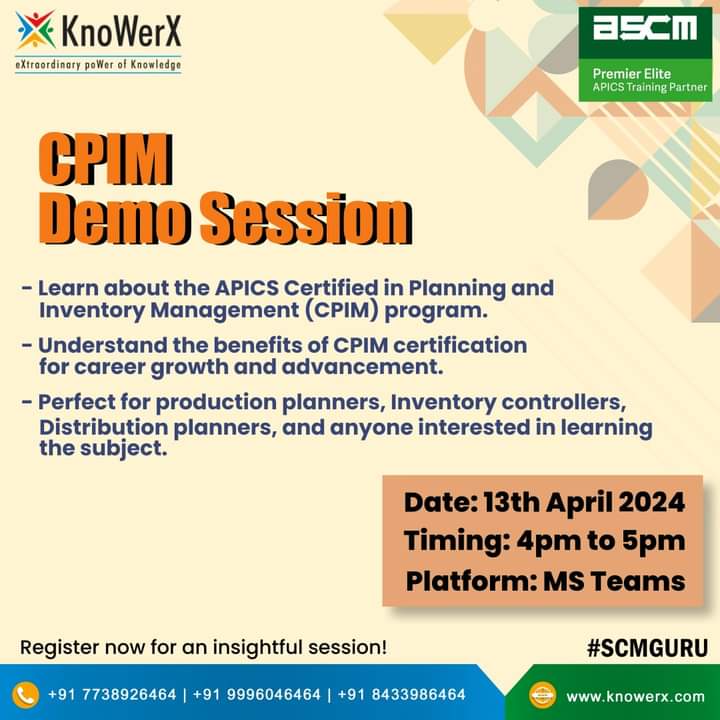 KnoWerX
eXtraordinary poWer of Knowledge

ASCM
Premier Elite
APICS Training Partner

CPIM
Demo Session

- Learn about the APICS Certified in Planning and Inventory Management (CPIM) program.

- Understand the benefits of CPIM certification for career growth and advancement.

- Perfect for production planners, Inventory controllers, Distribution planners, and anyone interested in learning the subject.

Date: 13th April 2024
Timing: 4pm to 5pm
Platform: MS Teams

Register now for an insightful session!

#SCMGURU

+91 7738926464 | +91 9996046464 | +91 8433986464

www.knowerx.com